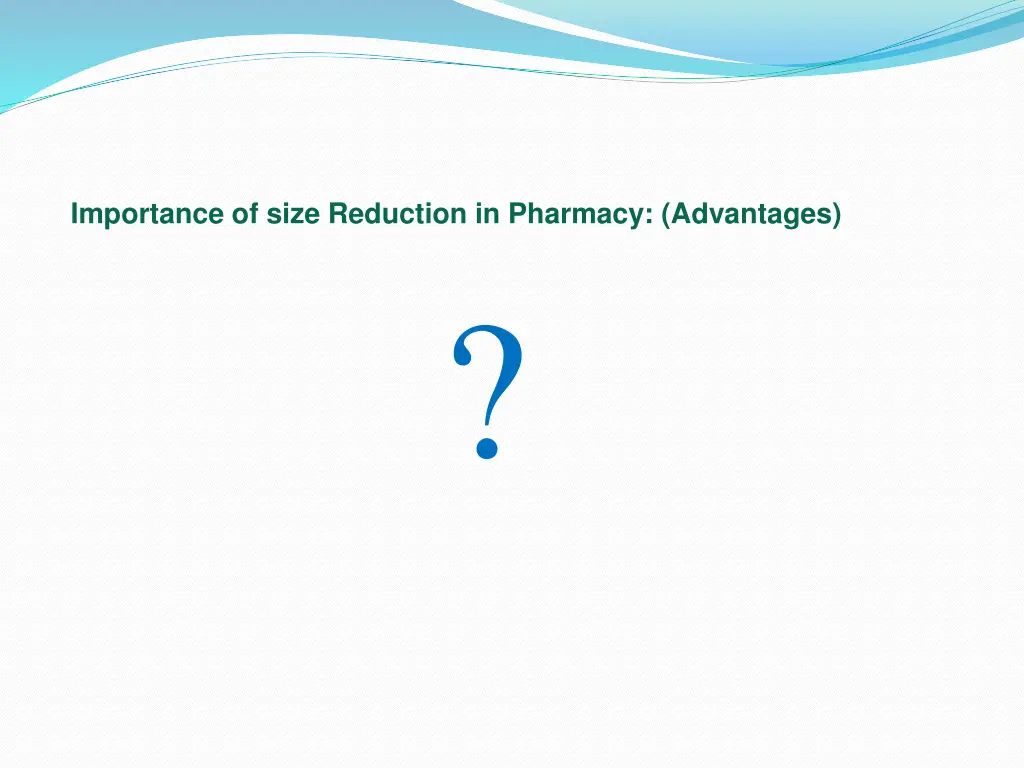 Importance of size Reduction in Pharmacy: (Advantages)

?